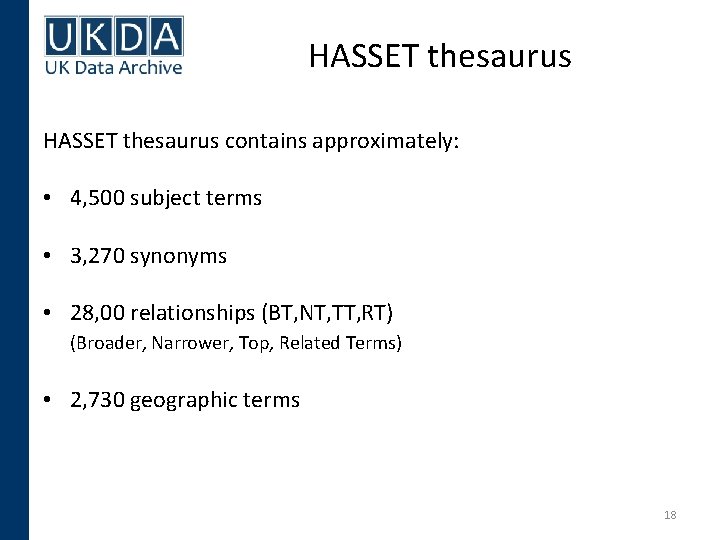 UKDA
UK Data Archive

HASSET thesaurus

HASSET thesaurus contains approximately:

• 4,500 subject terms

• 3,270 synonyms

• 28,00 relationships (BT,NT,TT,RT)
(Broader, Narrower, Top, Related Terms)

• 2,730 geographic terms

18